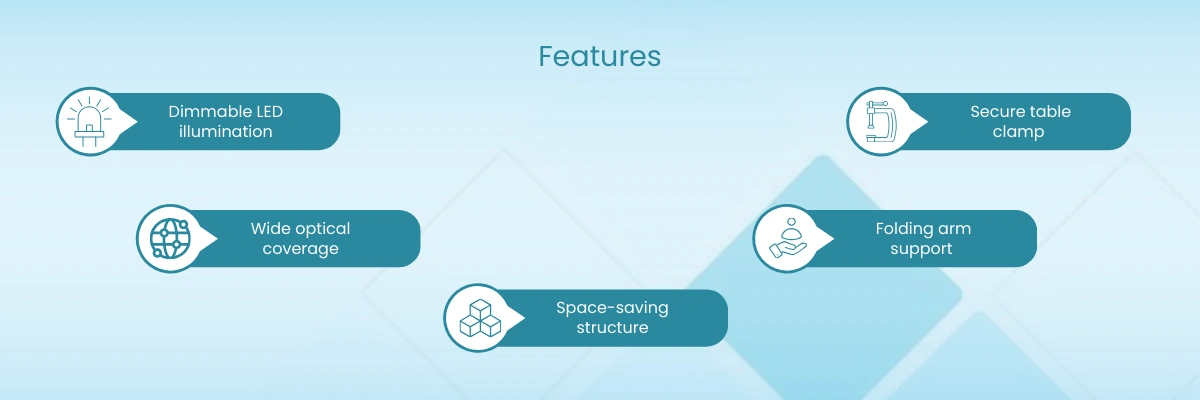 Features

Dimmable LED illumination

Secure table clamp

Wide optical coverage

Folding arm support

Space-saving structure